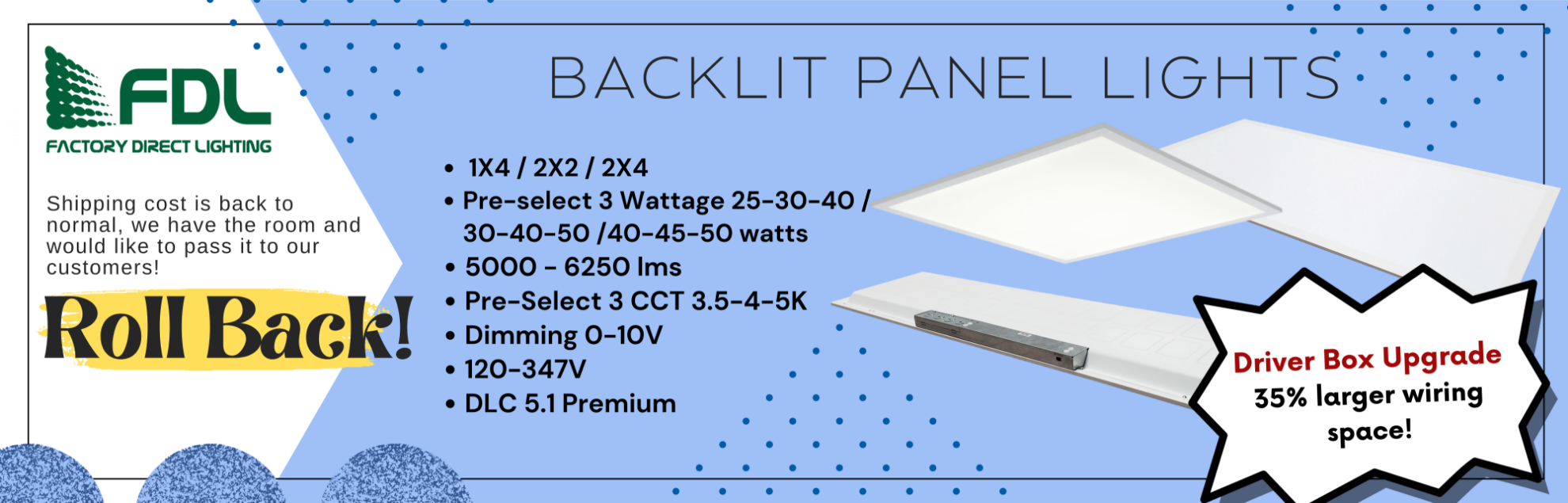 FDL
FACTORY DIRECT LIGHTING

Shipping cost is back to normal, we have the room and would like to pass it to our customers!

Roll Back!

BACKLIT PANEL LIGHTS

• 1X4 / 2X2 / 2X4
• Pre-select 3 Wattage 25-30-40 / 30-40-50 /40-45-50 watts
• 5000 - 6250 lms
• Pre-Select 3 CCT 3.5-4-5K
• Dimming 0-10V
• 120-347V
• DLC 5.1 Premium

Driver Box Upgrade
35% larger wiring space!